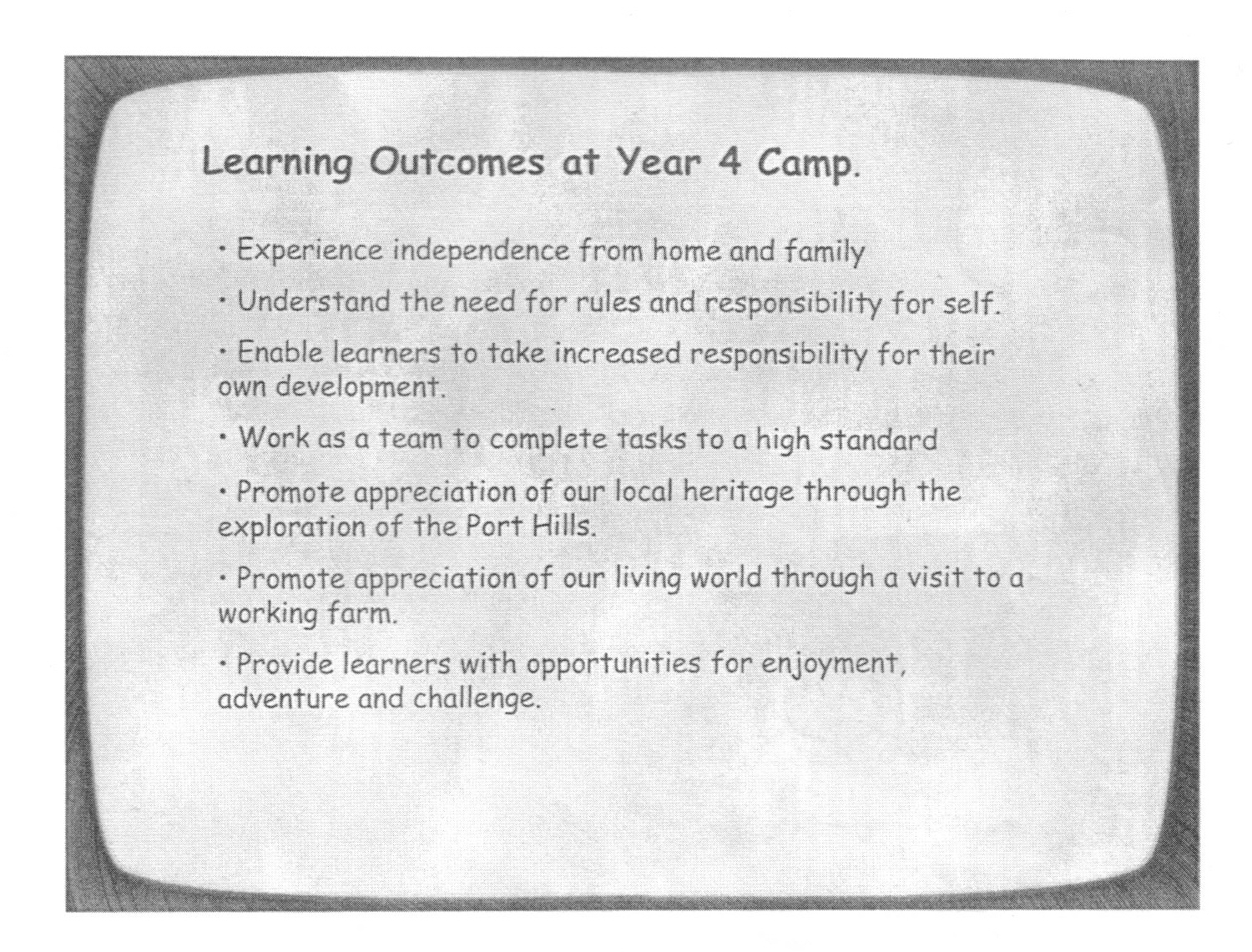 Learning Outcomes at Year 4 Camp.

• Experience independence from home and family

• Understand the need for rules and responsibility for self.

• Enable learners to take increased responsibility for their own development.

• Work as a team to complete tasks to a high standard

• Promote appreciation of our local heritage through the exploration of the Port Hills.

• Promote appreciation of our living world through a visit to a working farm.

• Provide learners with opportunities for enjoyment, adventure and challenge.